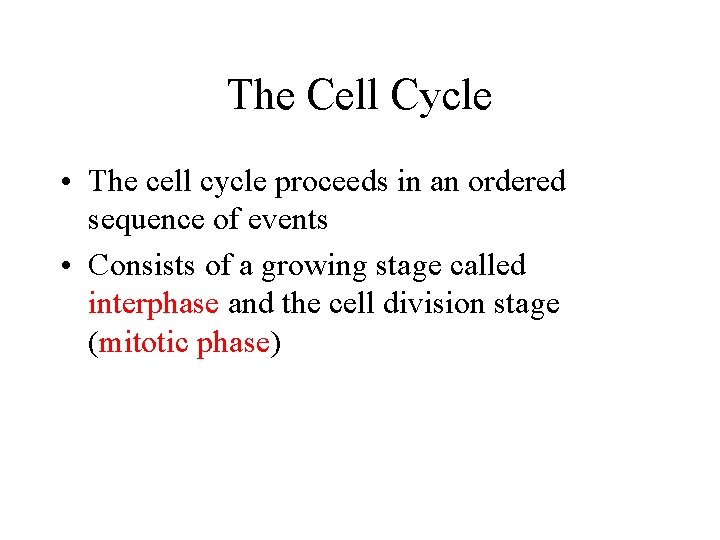 The Cell Cycle

• The cell cycle proceeds in an ordered sequence of events

• Consists of a growing stage called interphase and the cell division stage (mitotic phase)